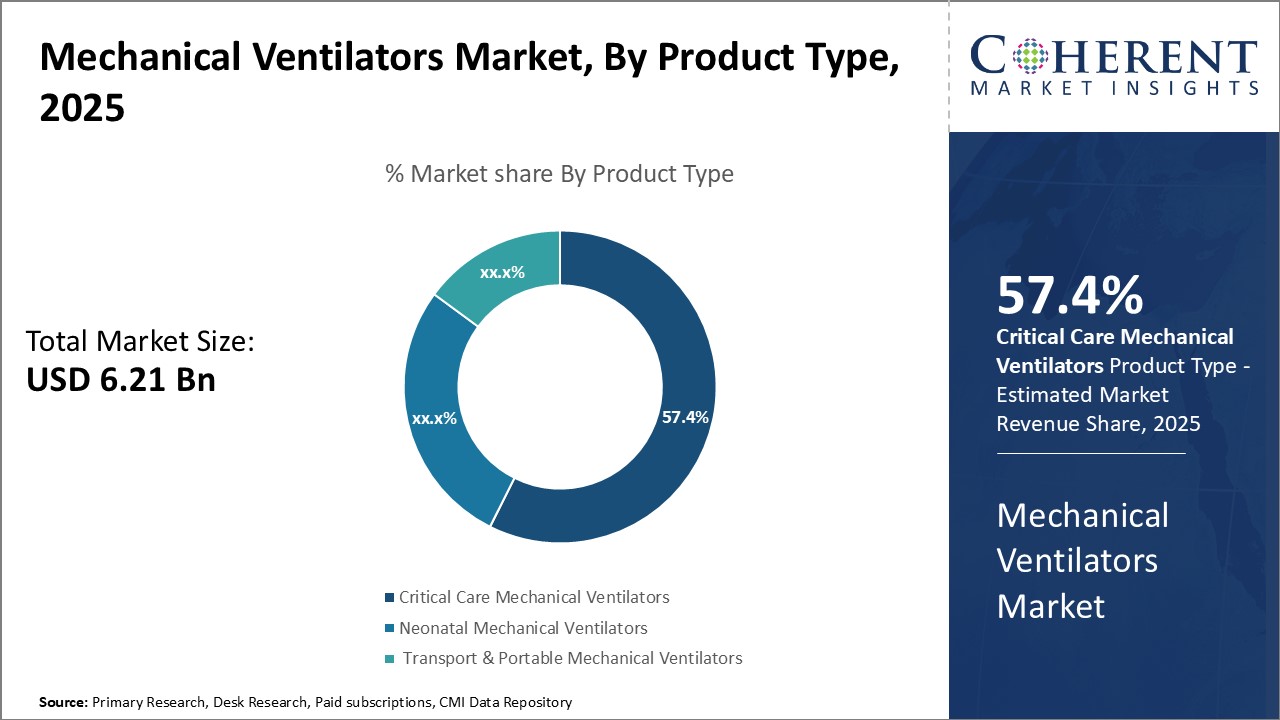 Mechanical Ventilators Market, By Product Type, 2025

COHERENT
MARKET INSIGHTS

% Market share By Product Type

Total Market Size:
USD 6.21 Bn

xx.x%

xx.x%

57.4%

Critical Care Mechanical Ventilators
Neonatal Mechanical Ventilators
Transport & Portable Mechanical Ventilators

57.4%
Critical Care Mechanical Ventilators Product Type - Estimated Market Revenue Share, 2025

Mechanical Ventilators Market

Source: Primary Research, Desk Research, Paid subscriptions, CMI Data Repository